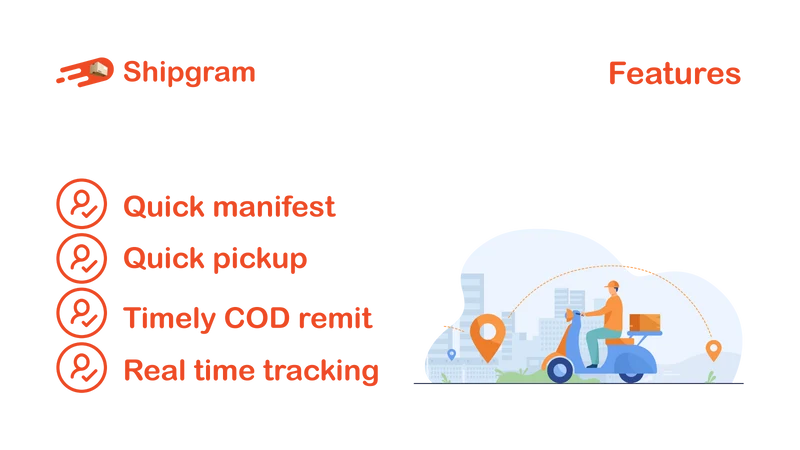 Shipgram

Features

Quick manifest

Quick pickup

Timely COD remit

Real time tracking